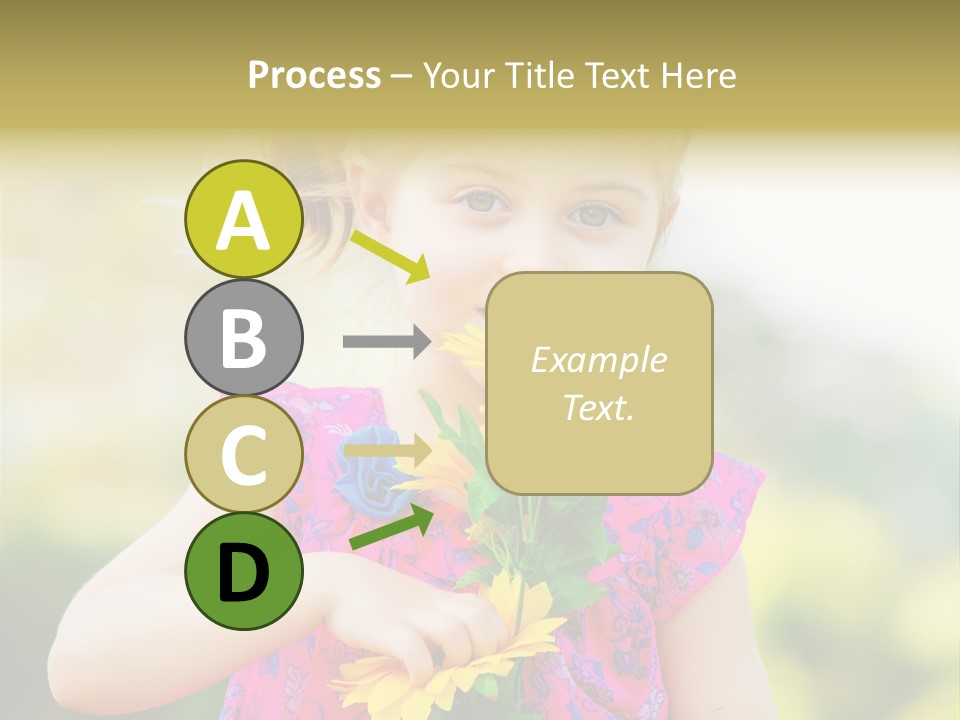 Process – Your Title Text Here

A

B

C

D

Example Text.